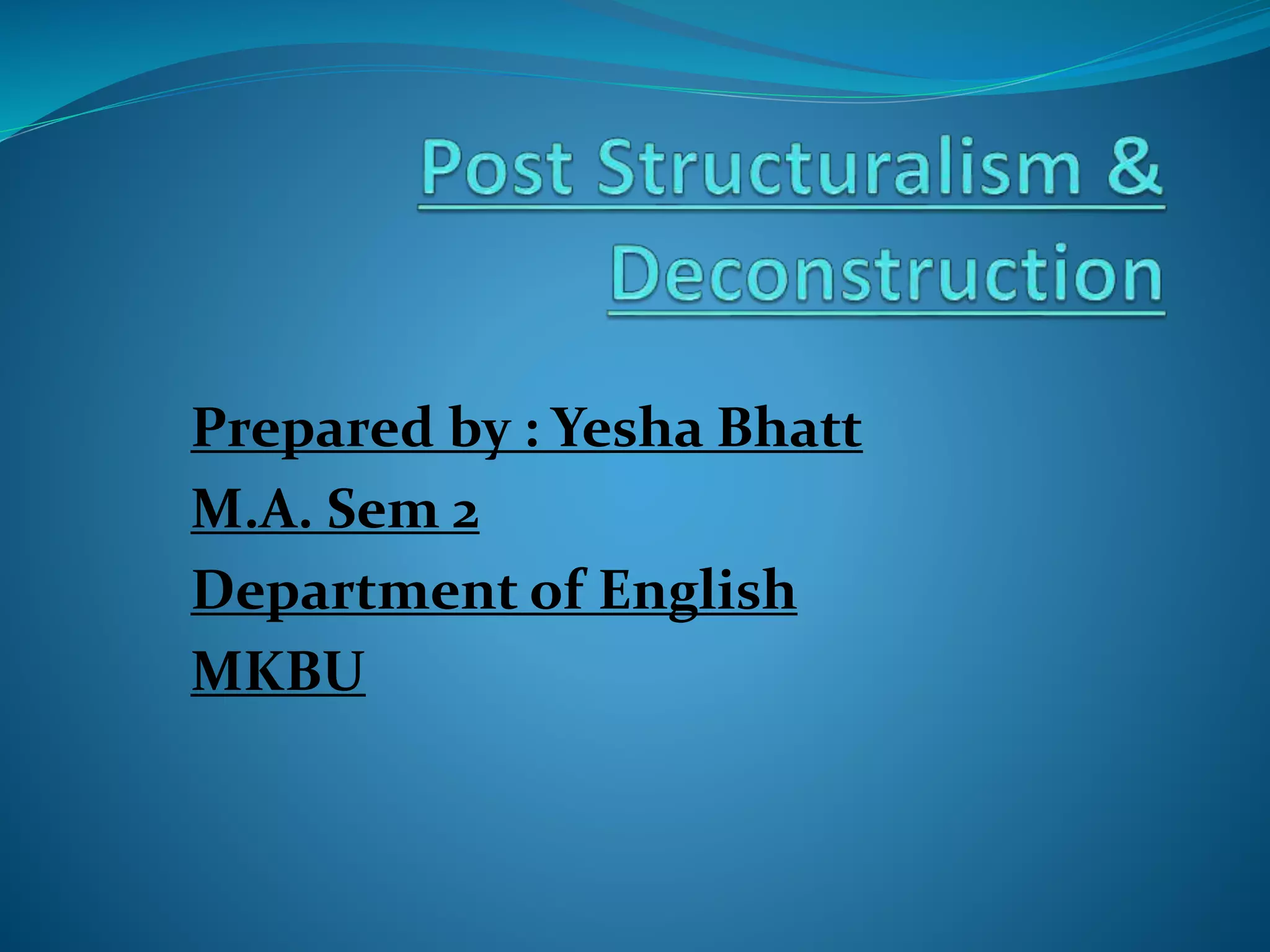 Post Structuralism & Deconstruction

Prepared by : Yesha Bhatt
M.A. Sem 2
Department of English
MKBU